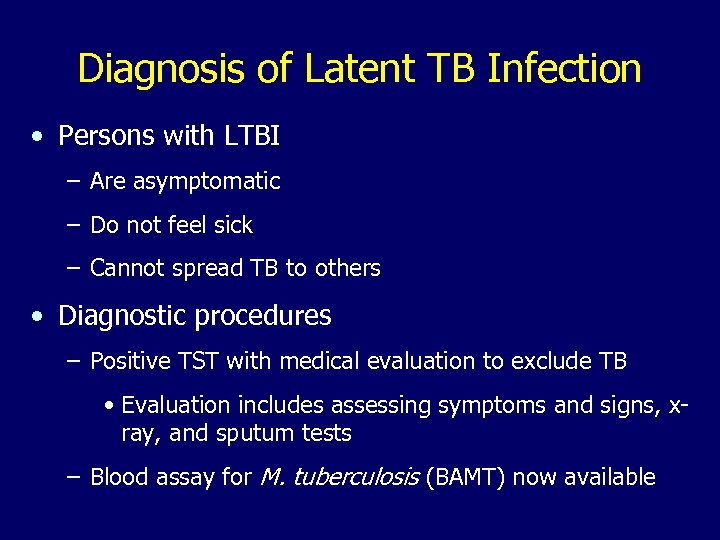 Diagnosis of Latent TB Infection

• Persons with LTBI

– Are asymptomatic

– Do not feel sick

– Cannot spread TB to others

• Diagnostic procedures

– Positive TST with medical evaluation to exclude TB

• Evaluation includes assessing symptoms and signs, x-ray, and sputum tests

– Blood assay for M. tuberculosis (BAMT) now available